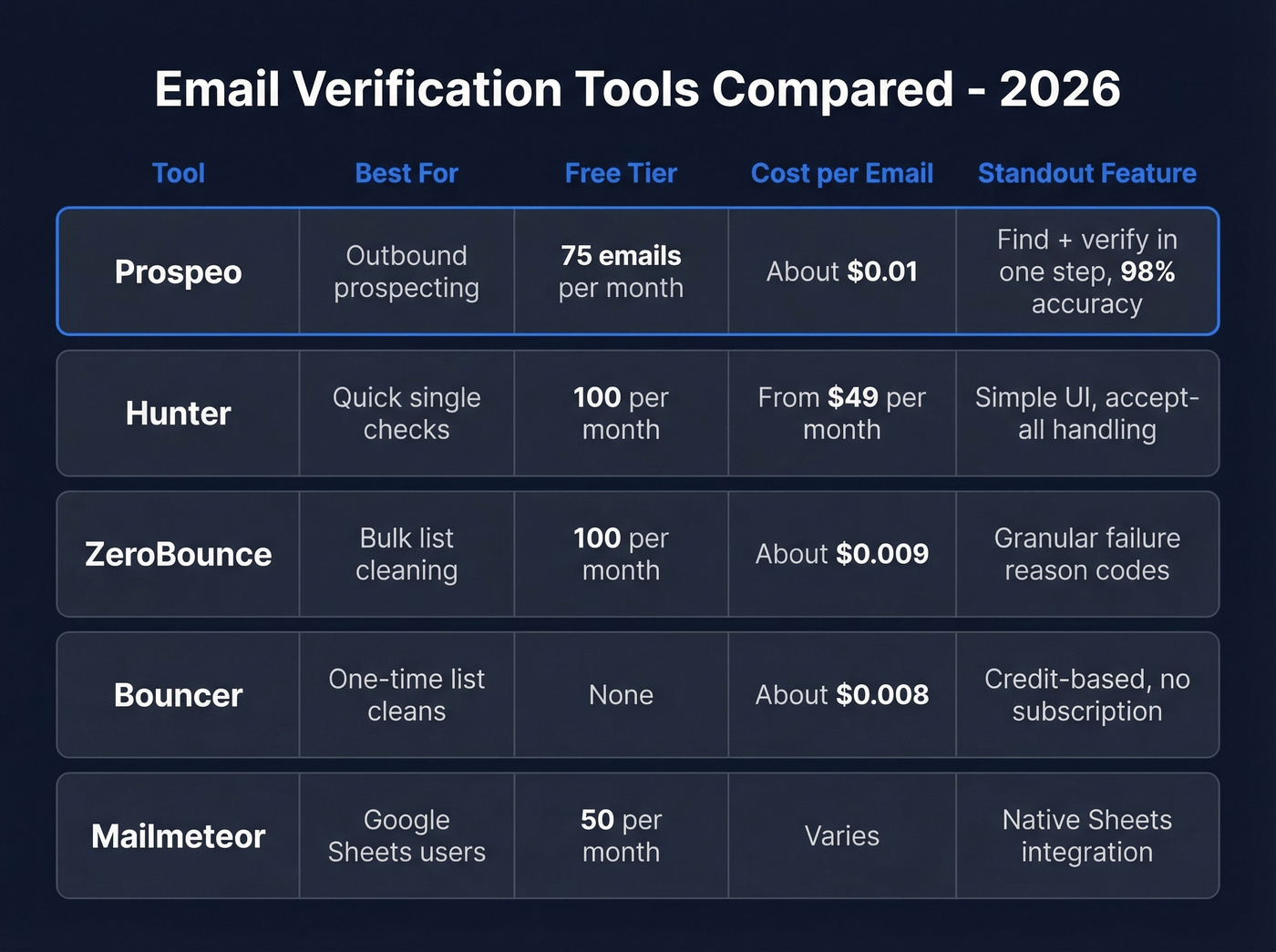 Email Verification Tools Compared - 2026

| Tool | Best For | Free Tier | Cost per Email | Standout Feature |
|---|---|---|---|---|
| Prospeo | Outbound prospecting | 75 emails per month | About $0.01 | Find + verify in one step, 98% accuracy |
| Hunter | Quick single checks | 100 per month | From $49 per month | Simple UI, accept-all handling |
| ZeroBounce | Bulk list cleaning | 100 per month | About $0.009 | Granular failure reason codes |
| Bouncer | One-time list cleans | None | About $0.008 | Credit-based, no subscription |
| Mailmeteor | Google Sheets users | 50 per month | Varies | Native Sheets integration |